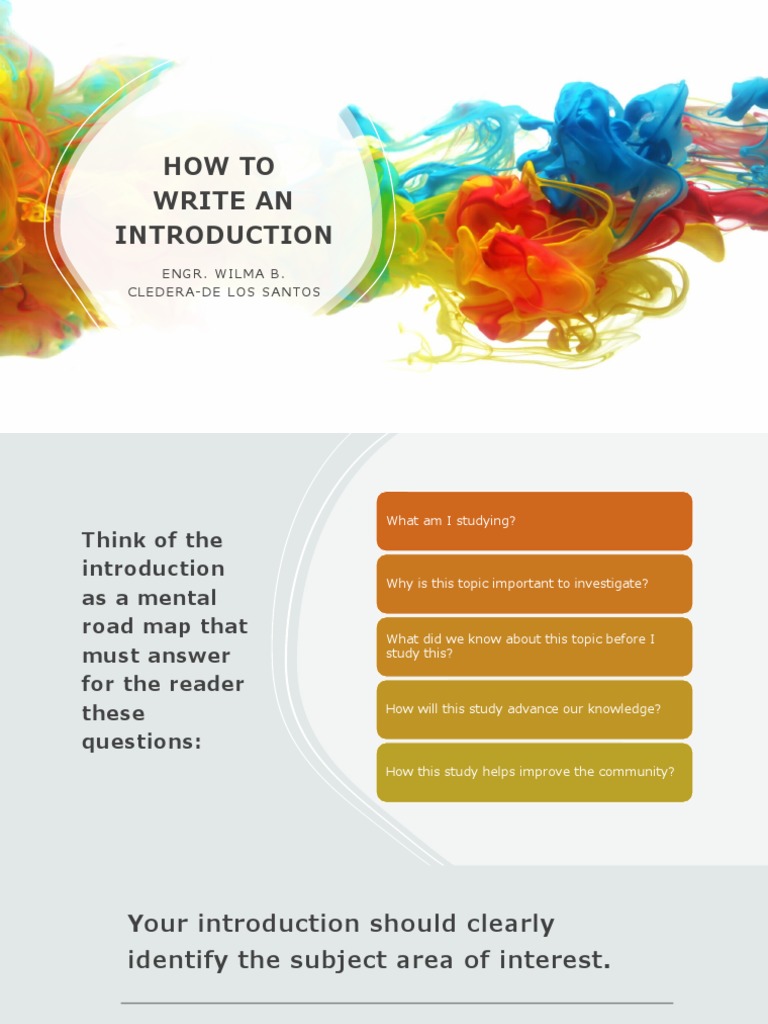 HOW TO WRITE AN INTRODUCTION

ENGR. WILMA B. CLEDERA-DE LOS SANTOS

Think of the introduction as a mental road map that must answer for the reader these questions:

What am I studying?

Why is this topic important to investigate?

What did we know about this topic before I study this?

How will this study advance our knowledge?

How this study helps improve the community?

Your introduction should clearly identify the subject area of interest.